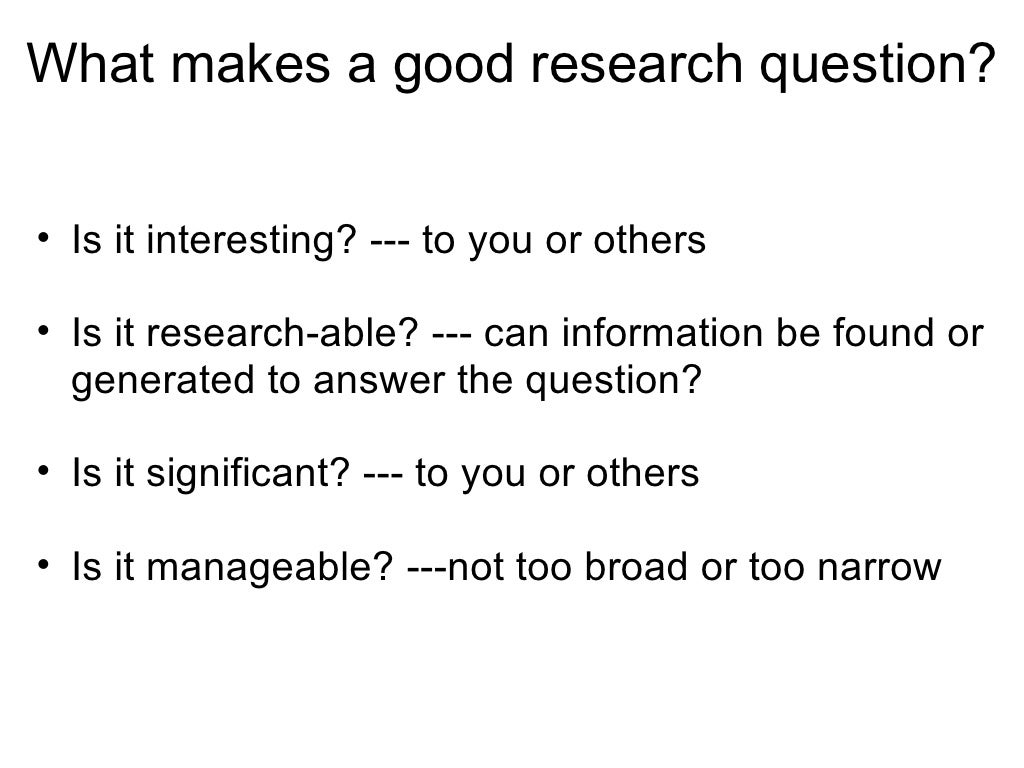 What makes a good research question?

• Is it interesting? --- to you or others

• Is it research-able? --- can information be found or generated to answer the question?

• Is it significant? --- to you or others

• Is it manageable? ---not too broad or too narrow